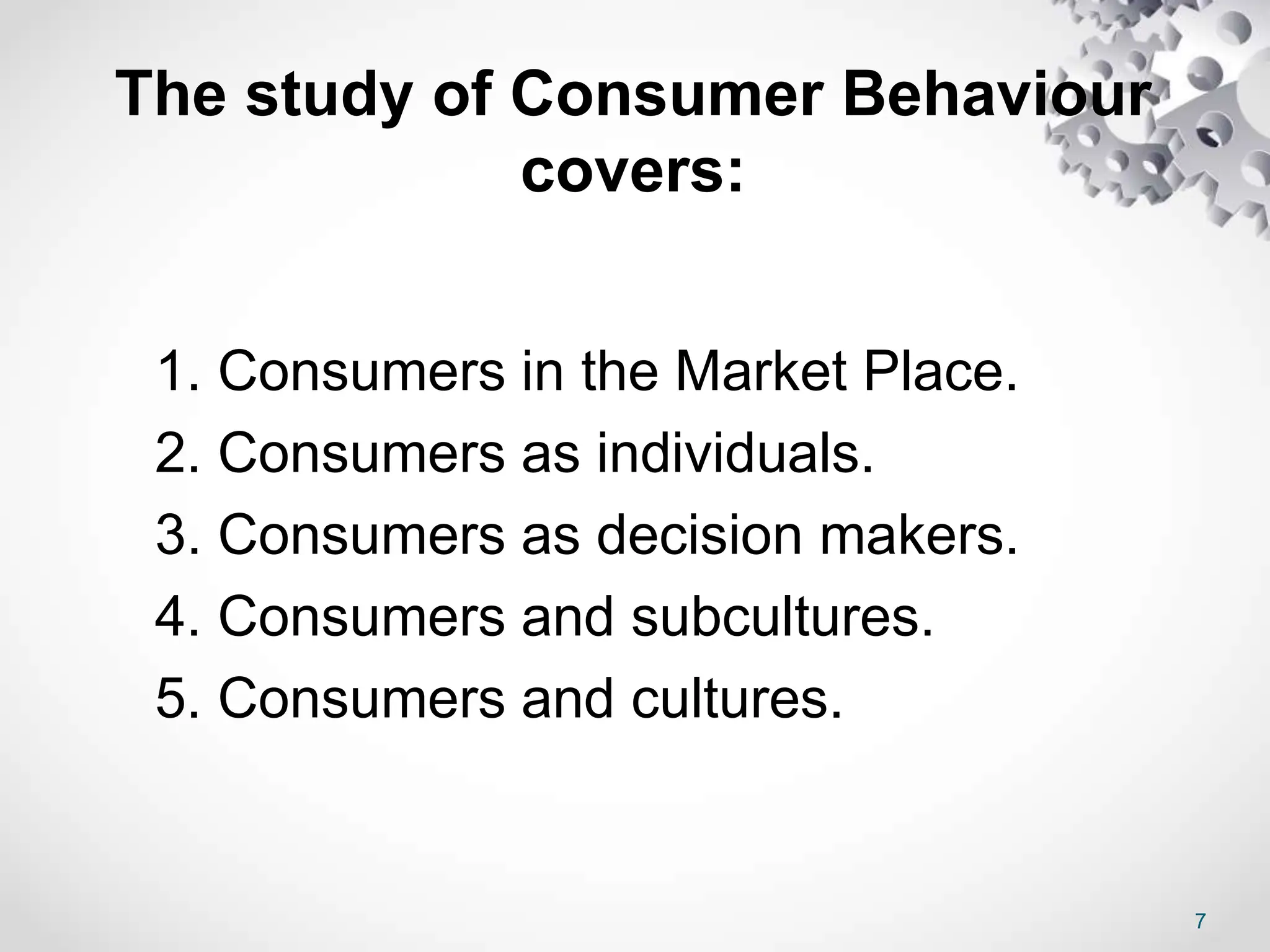 The study of Consumer Behaviour covers:

1. Consumers in the Market Place.
2. Consumers as individuals.
3. Consumers as decision makers.
4. Consumers and subcultures.
5. Consumers and cultures.

7